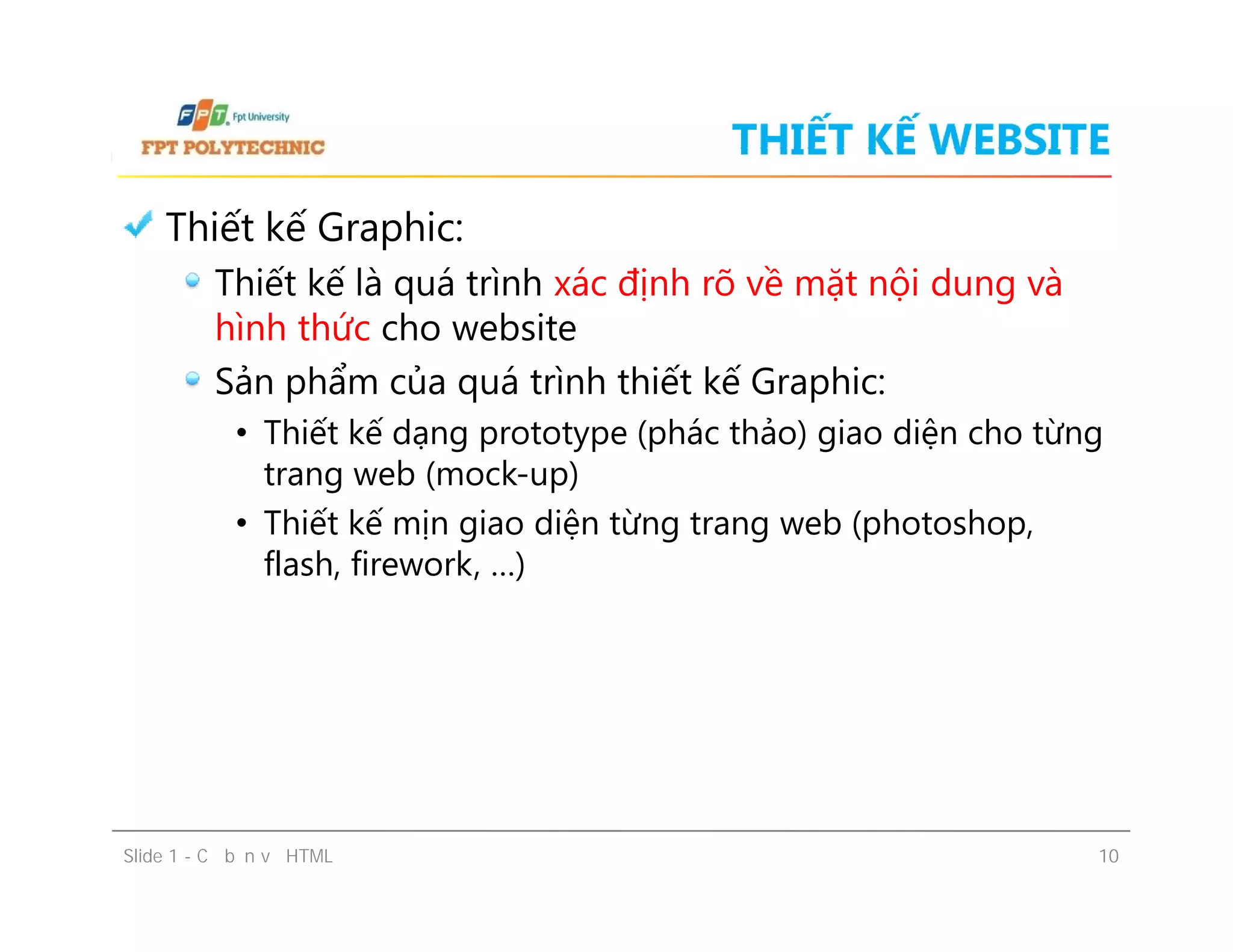 FPT Fpt University
FPT POLYTECHNIC

THIẾT KẾ WEBSITE

Thiết kế Graphic:

Thiết kế là quá trình xác định rõ về mặt nội dung và hình thức cho website

Sản phẩm của quá trình thiết kế Graphic:

• Thiết kế dạng prototype (phác thảo) giao diện cho từng trang web (mock-up)

• Thiết kế mịn giao diện từng trang web (photoshop, flash, firework, ...)

Slide 1 - C b n v HTML

10